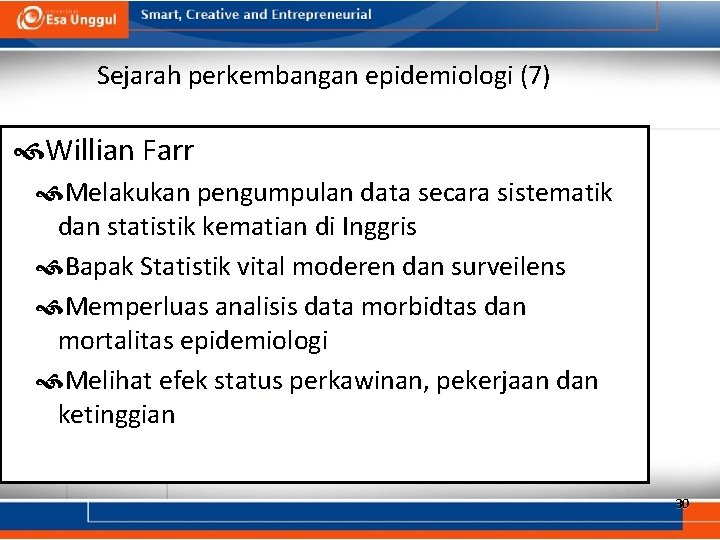 Esa Unggul
Smart, Creative and Entrepreneurial

Sejarah perkembangan epidemiologi (7)

Willian Farr

Melakukan pengumpulan data secara sistematik dan statistik kematian di Inggris

Bapak Statistik vital moderen dan surveilens

Memperluas analisis data morbidtas dan mortalitas epidemiologi

Melihat efek status perkawinan, pekerjaan dan ketinggian

30